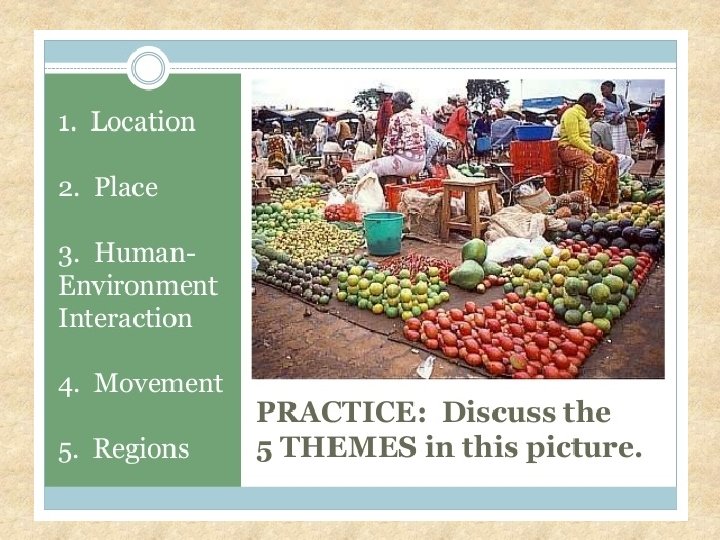 1. Location

2. Place

3. Human-Environment Interaction

4. Movement

5. Regions

PRACTICE: Discuss the 5 THEMES in this picture.